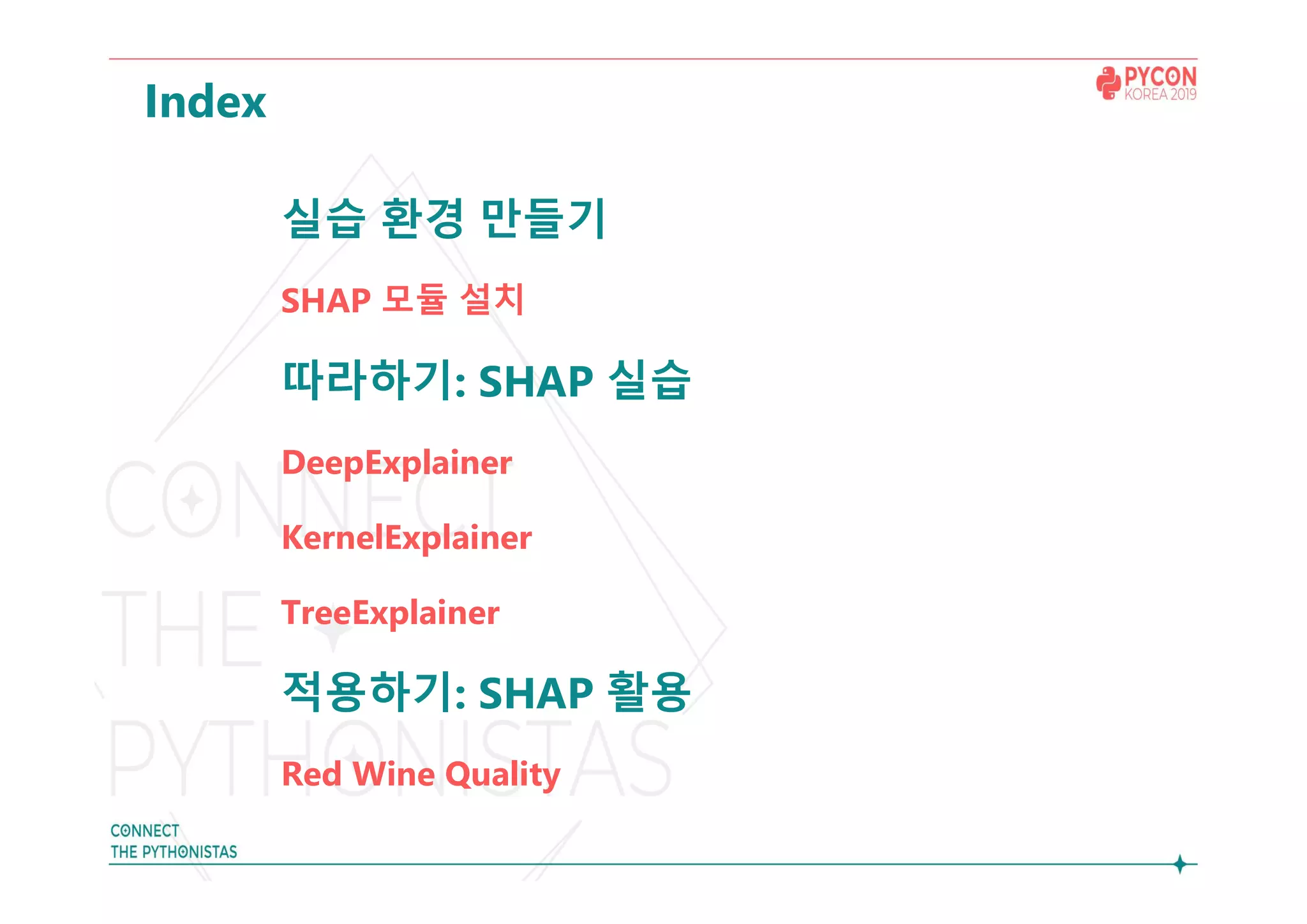 Index

PYCON KOREA 2019

실습 환경 만들기

SHAP 모듈 설치

따라하기: SHAP 실습

DeepExplainer

KernelExplainer

TreeExplainer

적용하기: SHAP 활용

Red Wine Quality

CONNECT THE PYTHONISTAS

CONNECT
THE PYTHONISTAS